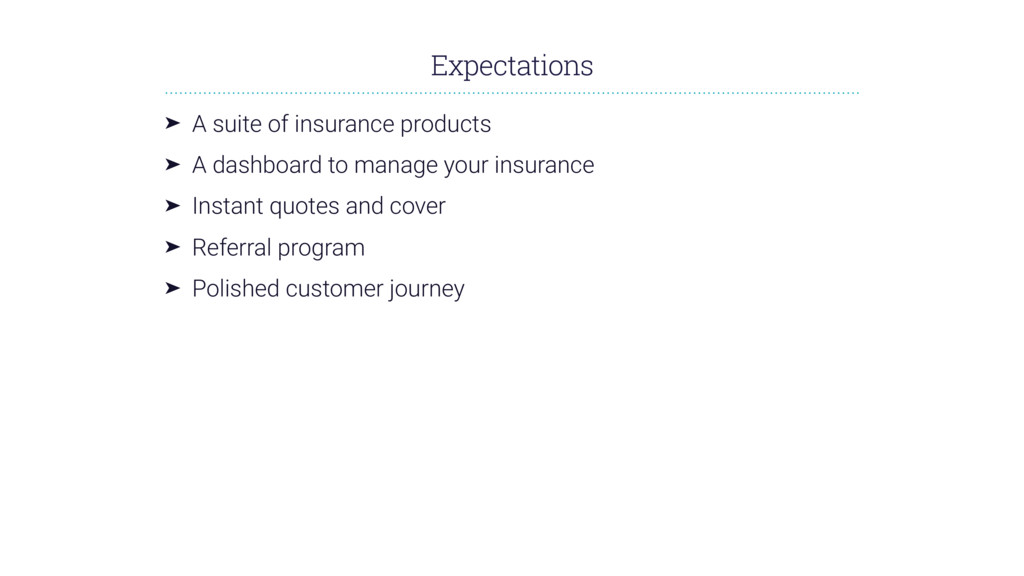 Expectations

➤ A suite of insurance products
➤ A dashboard to manage your insurance
➤ Instant quotes and cover
➤ Referral program
➤ Polished customer journey